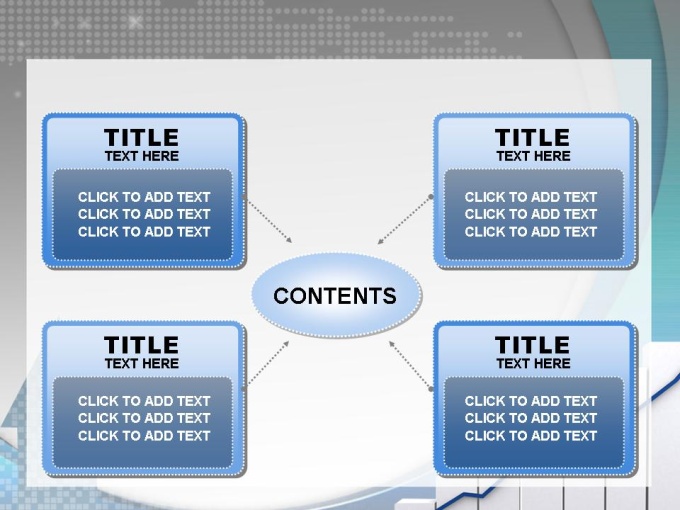 TITLE
TEXT HERE

CLICK TO ADD TEXT
CLICK TO ADD TEXT
CLICK TO ADD TEXT

TITLE
TEXT HERE

CLICK TO ADD TEXT
CLICK TO ADD TEXT
CLICK TO ADD TEXT

CONTENTS

TITLE
TEXT HERE

CLICK TO ADD TEXT
CLICK TO ADD TEXT
CLICK TO ADD TEXT

TITLE
TEXT HERE

CLICK TO ADD TEXT
CLICK TO ADD TEXT
CLICK TO ADD TEXT